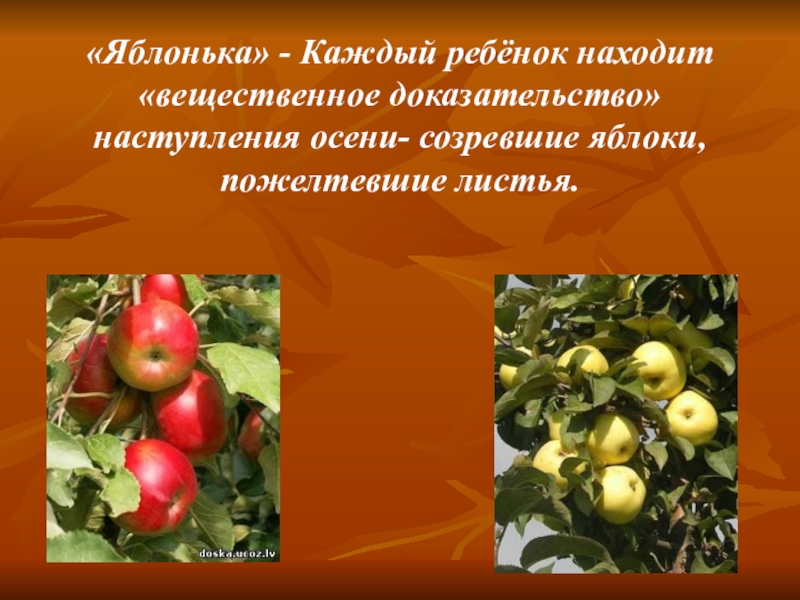 «Яблонька» - Каждый ребёнок находит «вещественное доказательство» наступления осени- созревшие яблоки, пожелтевшие листья.

doska.ucoz.lv